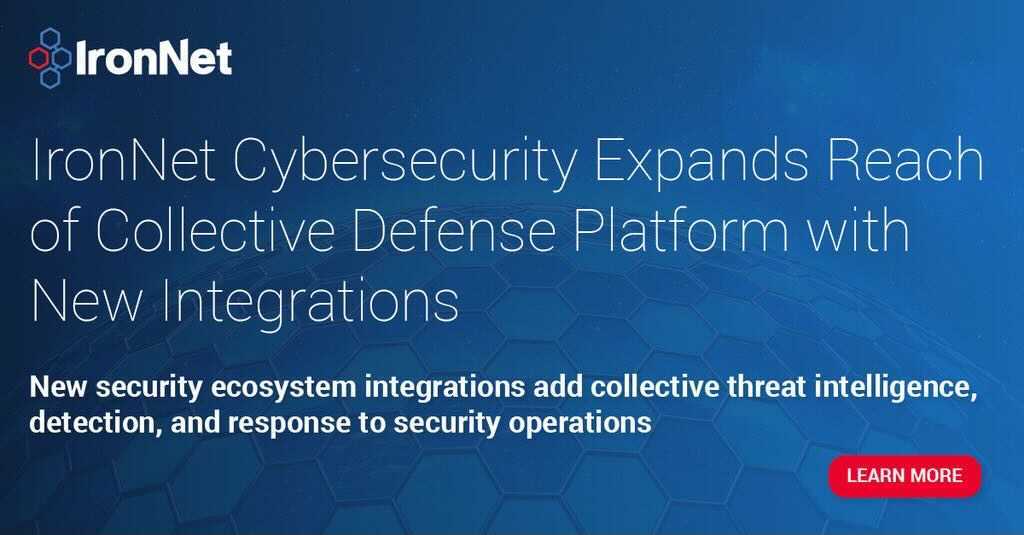 IronNet

IronNet Cybersecurity Expands Reach of Collective Defense Platform with New Integrations

New security ecosystem integrations add collective threat intelligence, detection, and response to security operations

LEARN MORE